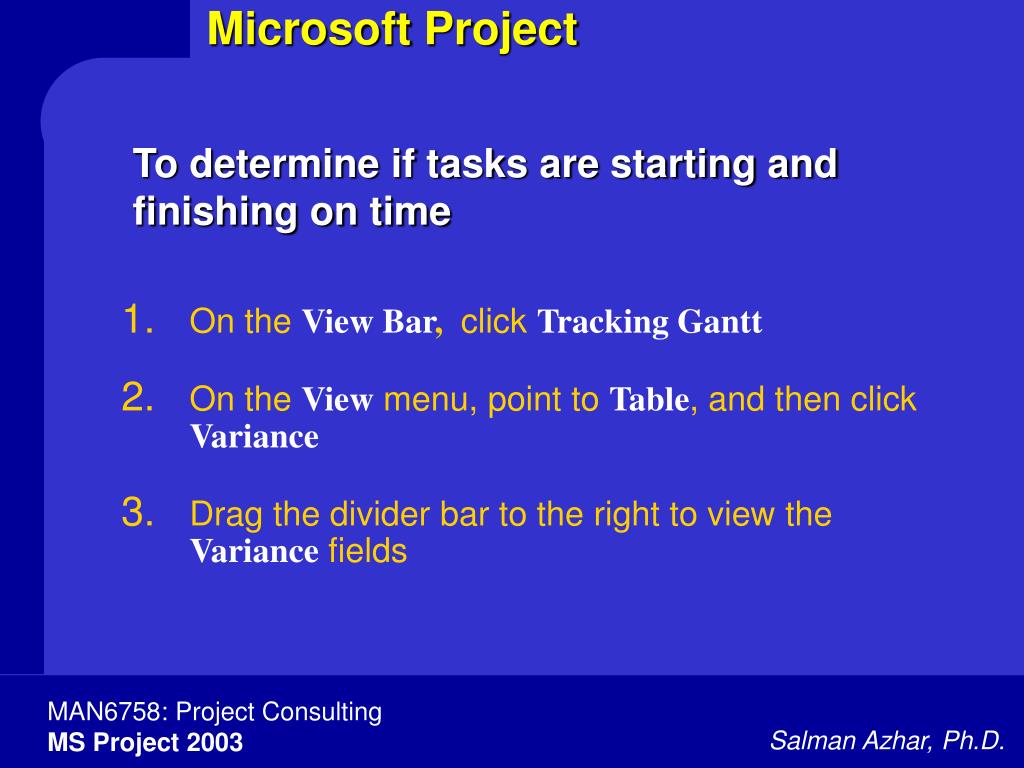 Microsoft Project

To determine if tasks are starting and finishing on time

1. On the View Bar, click Tracking Gantt

2. On the View menu, point to Table, and then click Variance

3. Drag the divider bar to the right to view the Variance fields

MAN6758: Project Consulting
MS Project 2003

Salman Azhar, Ph.D.